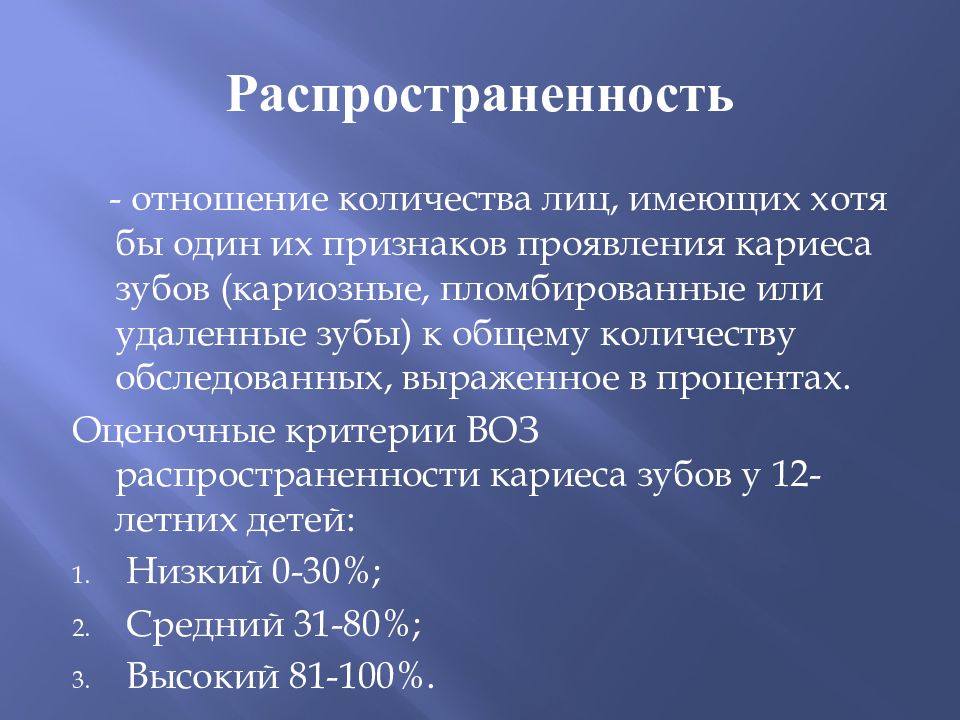 Распространенность

- отношение количества лиц, имеющих хотя бы один их признаков проявления кариеса зубов (кариозные, пломбированные или удаленные зубы) к общему количеству обследованных, выраженное в процентах.

Оценочные критерии ВОЗ распространенности кариеса зубов у 12-летних детей:

1. Низкий 0-30%;
2. Средний 31-80%;
3. Высокий 81-100%.